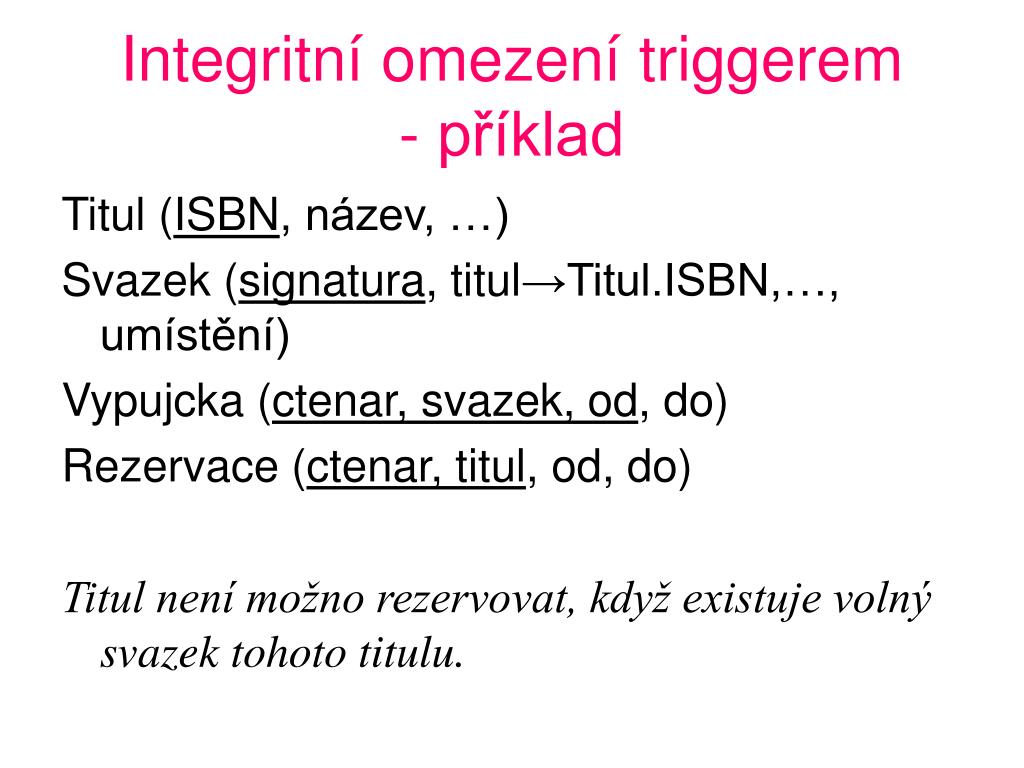 Integritní omezení triggerem - příklad

Titul (ISBN, název, …)

Svazek (signatura, titul→Titul.ISBN,…, umístění)

Vypujcka (ctenar, svazek, od, do)

Rezervace (ctenar, titul, od, do)

Titul není možno rezervovat, když existuje volný svazek tohoto titulu.